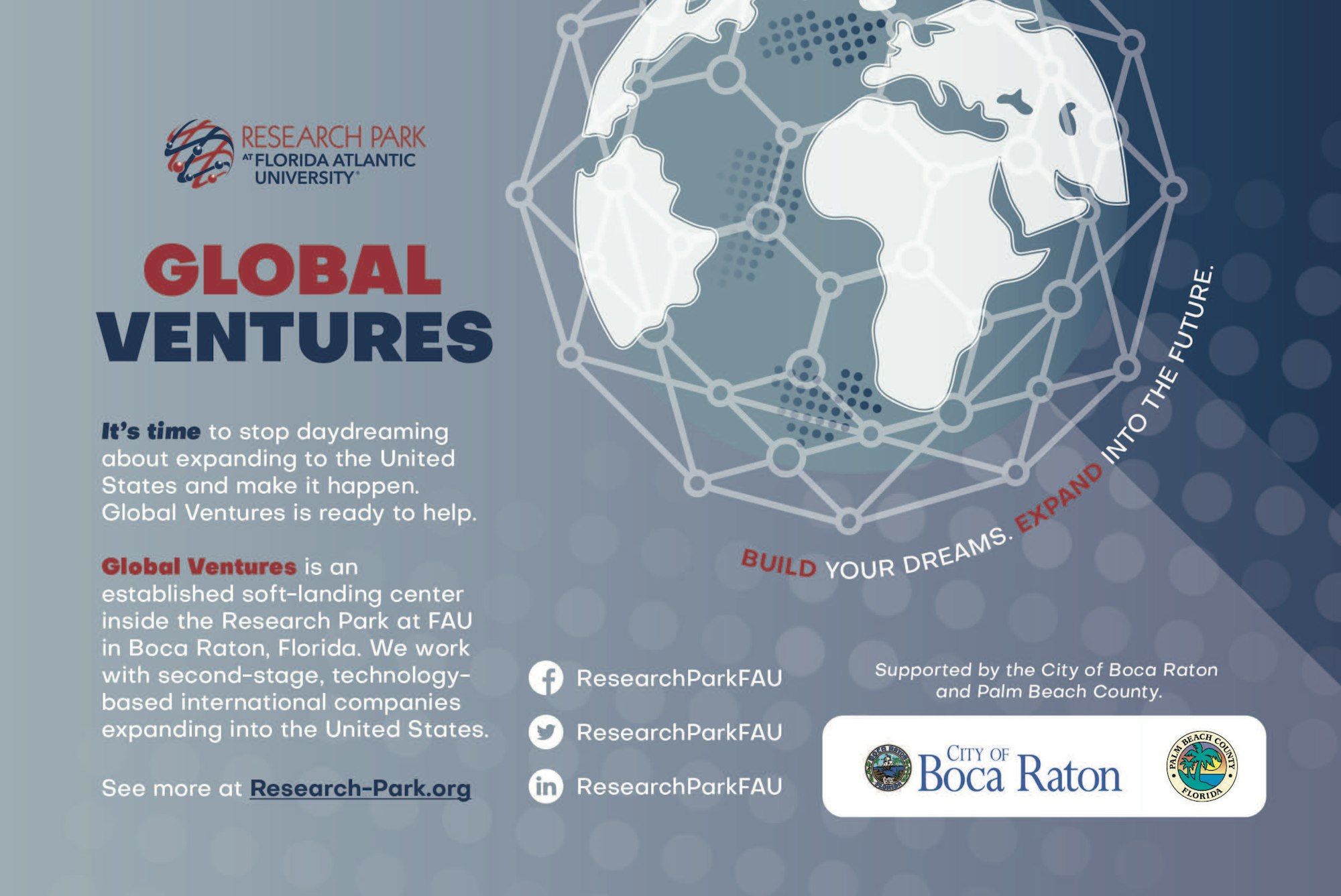 RESEARCH PARK AT FLORIDA ATLANTIC UNIVERSITY®

GLOBAL VENTURES

It's time to stop daydreaming about expanding to the United States and make it happen. Global Ventures is ready to help.

Global Ventures is an established soft-landing center inside the Research Park at FAU in Boca Raton, Florida. We work with second-stage, technology-based international companies expanding into the United States.

See more at Research-Park.org

BUILD YOUR DREAMS. EXPAND INTO THE FUTURE.

ResearchParkFAU

ResearchParkFAU

ResearchParkFAU

Supported by the City of Boca Raton and Palm Beach County.

CITY OF Boca Raton

PALM BEACH COUNTY FLORIDA